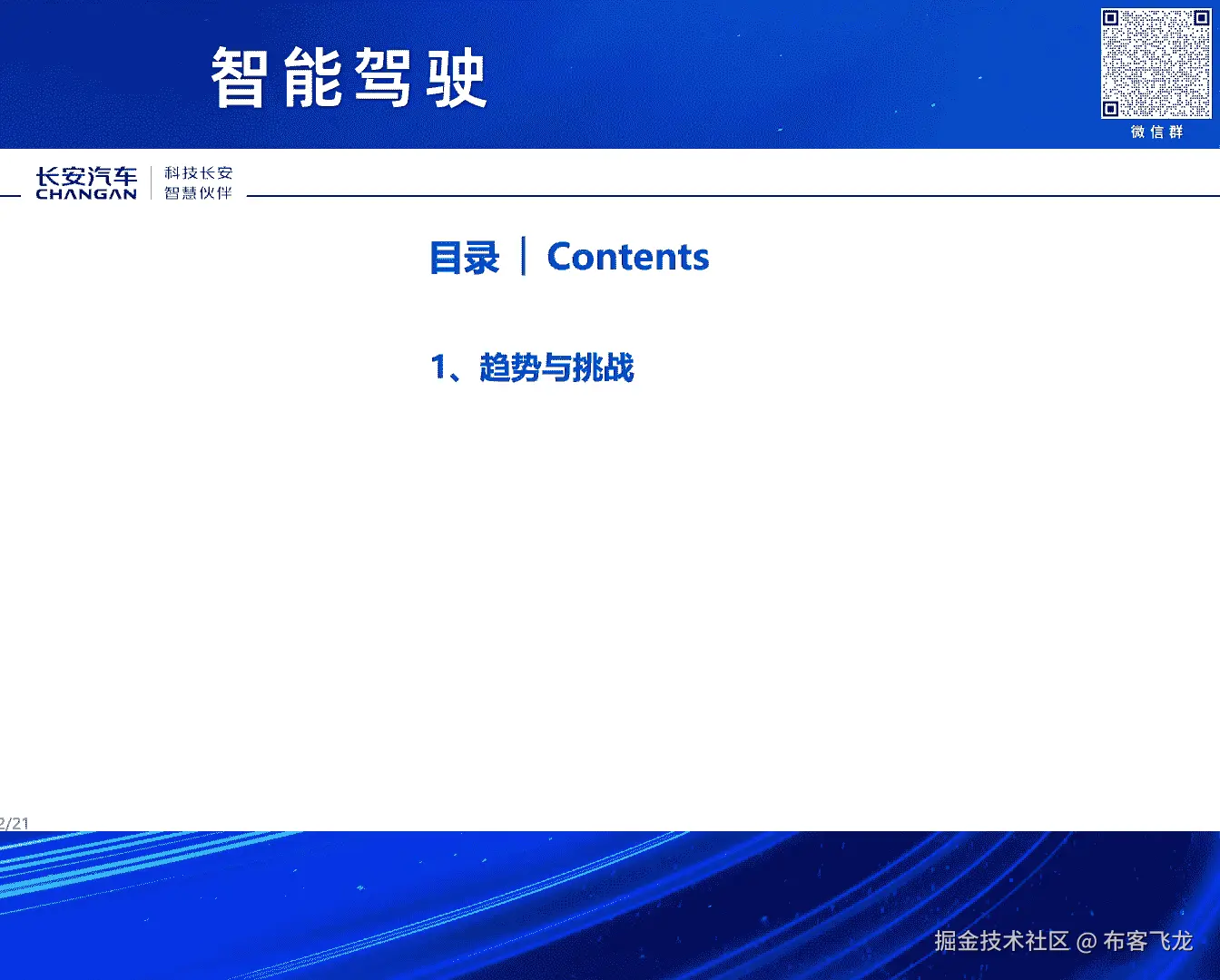 智能驾驶

微信群

长安汽车
CHANGAN
科技长安
智慧伙伴

目录 | Contents

1、趋势与挑战

2/21

掘金技术社区 @ 布客飞龙